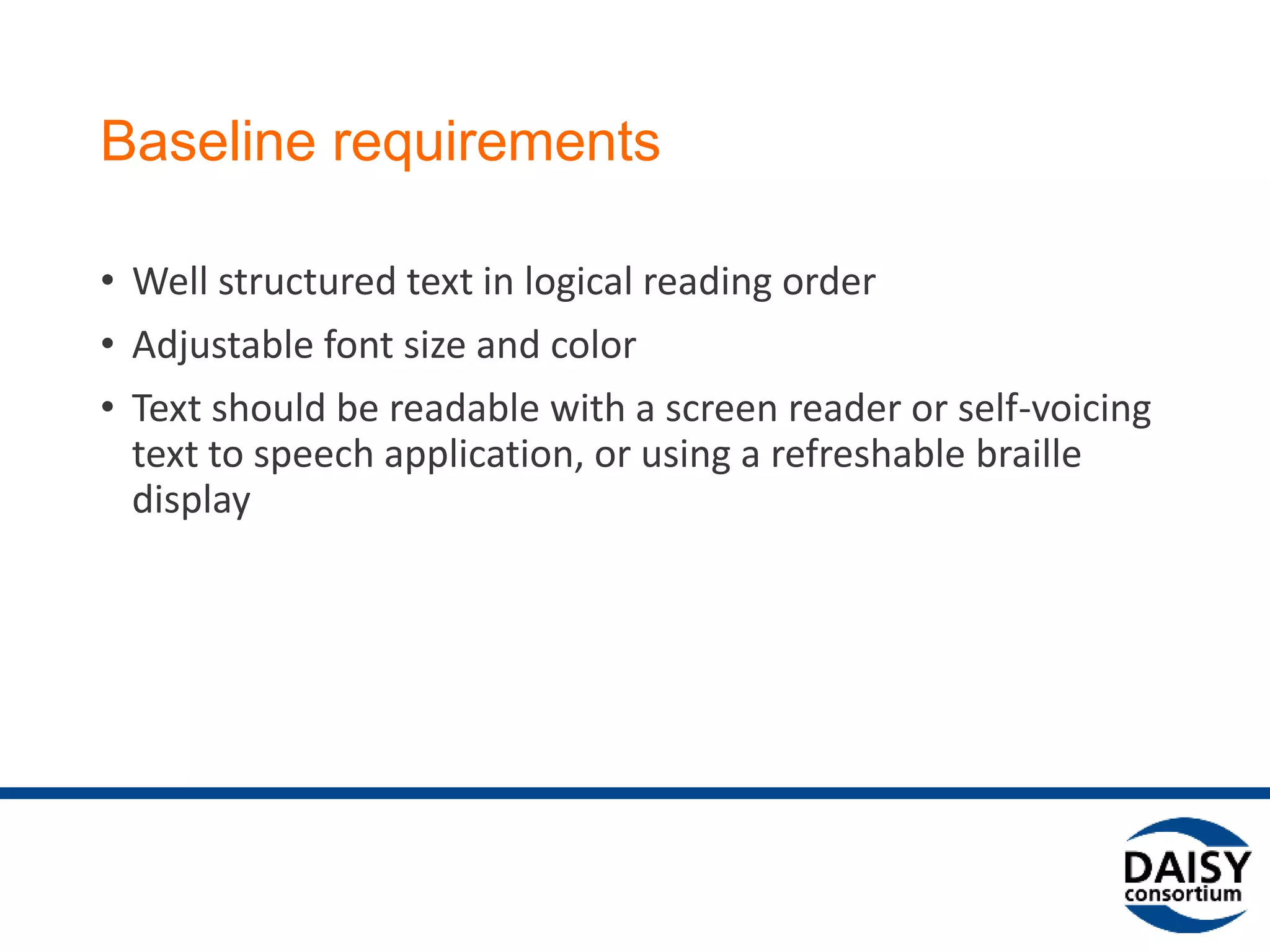 Baseline requirements

• Well structured text in logical reading order
• Adjustable font size and color
• Text should be readable with a screen reader or self-voicing text to speech application, or using a refreshable braille display

DAISY consortium